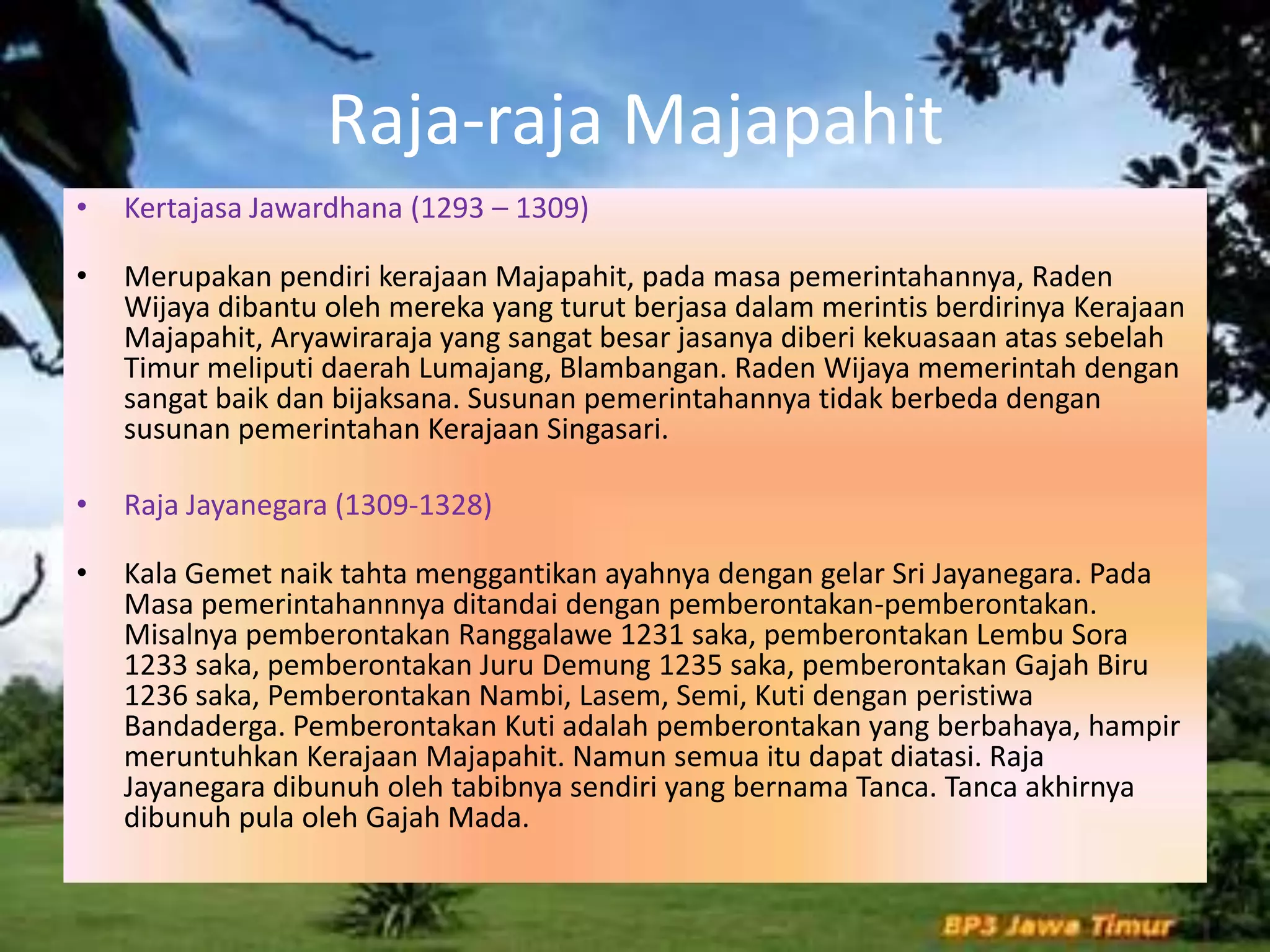 Raja-raja Majapahit

• Kertajasa Jawardhana (1293 – 1309)

• Merupakan pendiri kerajaan Majapahit, pada masa pemerintahannya, Raden Wijaya dibantu oleh mereka yang turut berjasa dalam merintis berdirinya Kerajaan Majapahit, Aryawiraraja yang sangat besar jasanya diberi kekuasaan atas sebelah Timur meliputi daerah Lumajang, Blambangan. Raden Wijaya memerintah dengan sangat baik dan bijaksana. Susunan pemerintahannya tidak berbeda dengan susunan pemerintahan Kerajaan Singasari.

• Raja Jayanegara (1309-1328)

• Kala Gemet naik tahta menggantikan ayahnya dengan gelar Sri Jayanegara. Pada Masa pemerintahannnya ditandai dengan pemberontakan-pemberontakan. Misalnya pemberontakan Ranggalawe 1231 saka, pemberontakan Lembu Sora 1233 saka, pemberontakan Juru Demung 1235 saka, pemberontakan Gajah Biru 1236 saka, Pemberontakan Nambi, Lasem, Semi, Kuti dengan peristiwa Bandaderga. Pemberontakan Kuti adalah pemberontakan yang berbahaya, hampir meruntuhkan Kerajaan Majapahit. Namun semua itu dapat diatasi. Raja Jayanegara dibunuh oleh tabibnya sendiri yang bernama Tanca. Tanca akhirnya dibunuh pula oleh Gajah Mada.

BP3 Jawa Timur